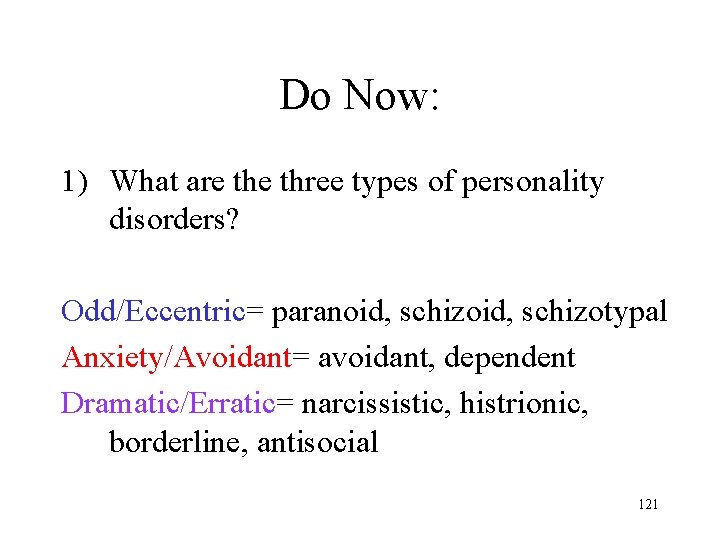 Do Now:

1) What are the three types of personality disorders?

Odd/Eccentric= paranoid, schizoid, schizotypal

Anxiety/Avoidant= avoidant, dependent

Dramatic/Erratic= narcissistic, histrionic, borderline, antisocial

121